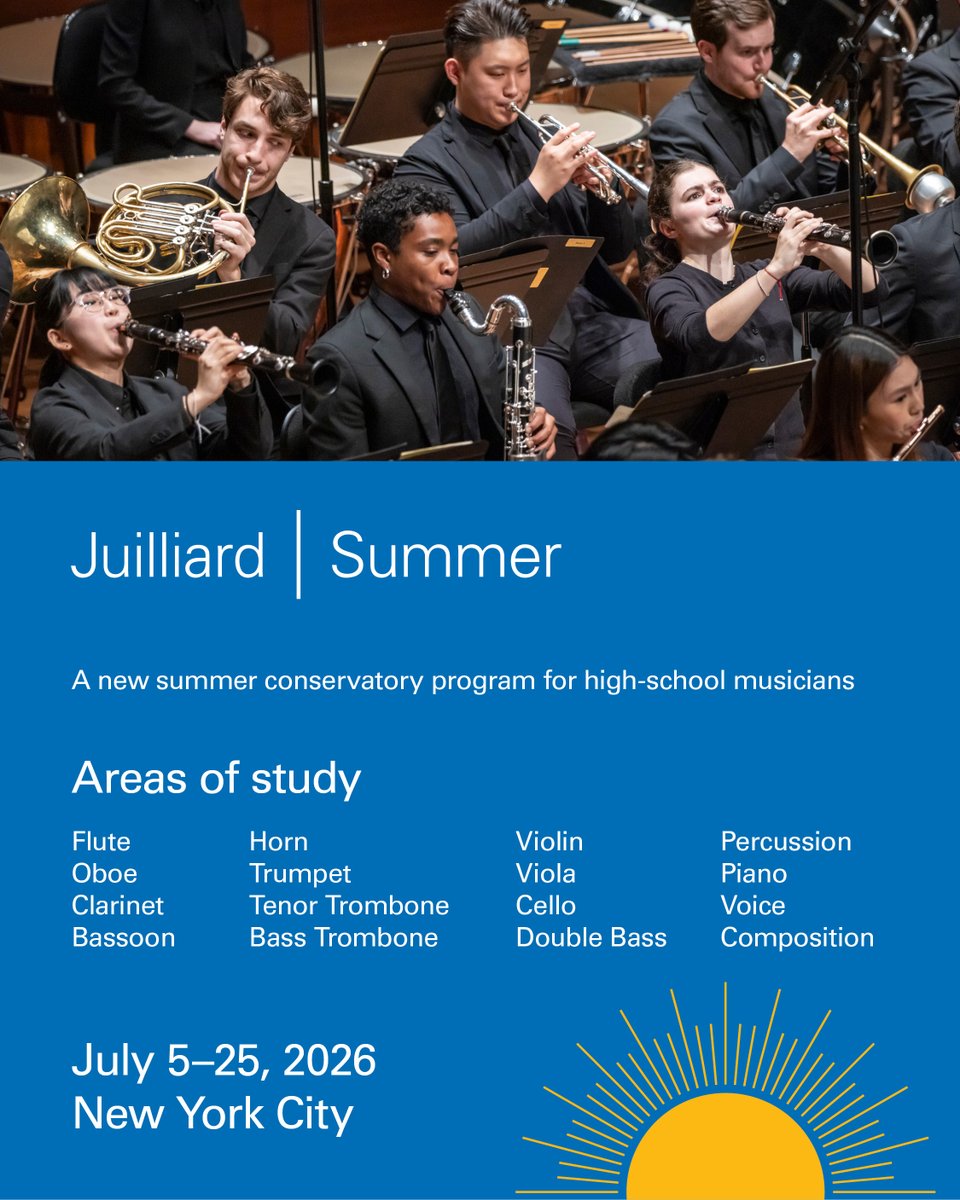 Juilliard | Summer

A new summer conservatory program for high-school musicians

Areas of study

Flute
Oboe
Clarinet
Bassoon

Horn
Trumpet
Tenor Trombone
Bass Trombone

Violin
Viola
Cello
Double Bass

Percussion
Piano
Voice
Composition

July 5–25, 2026
New York City